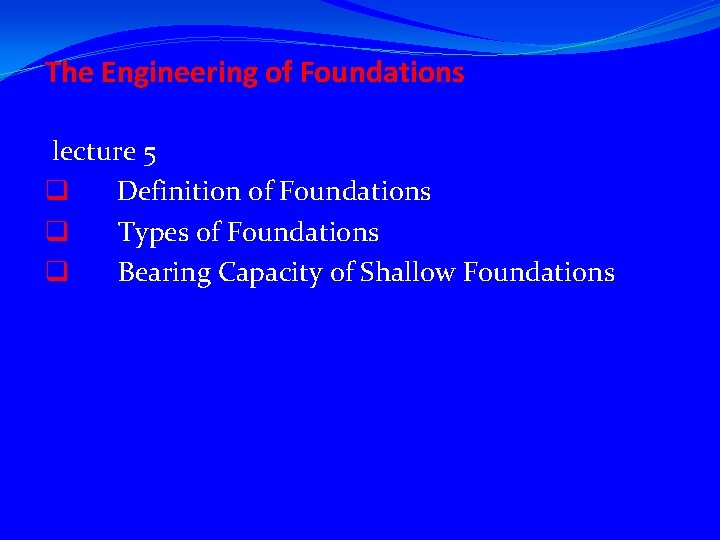 The Engineering of Foundations

lecture 5

❑ Definition of Foundations

❑ Types of Foundations

❑ Bearing Capacity of Shallow Foundations